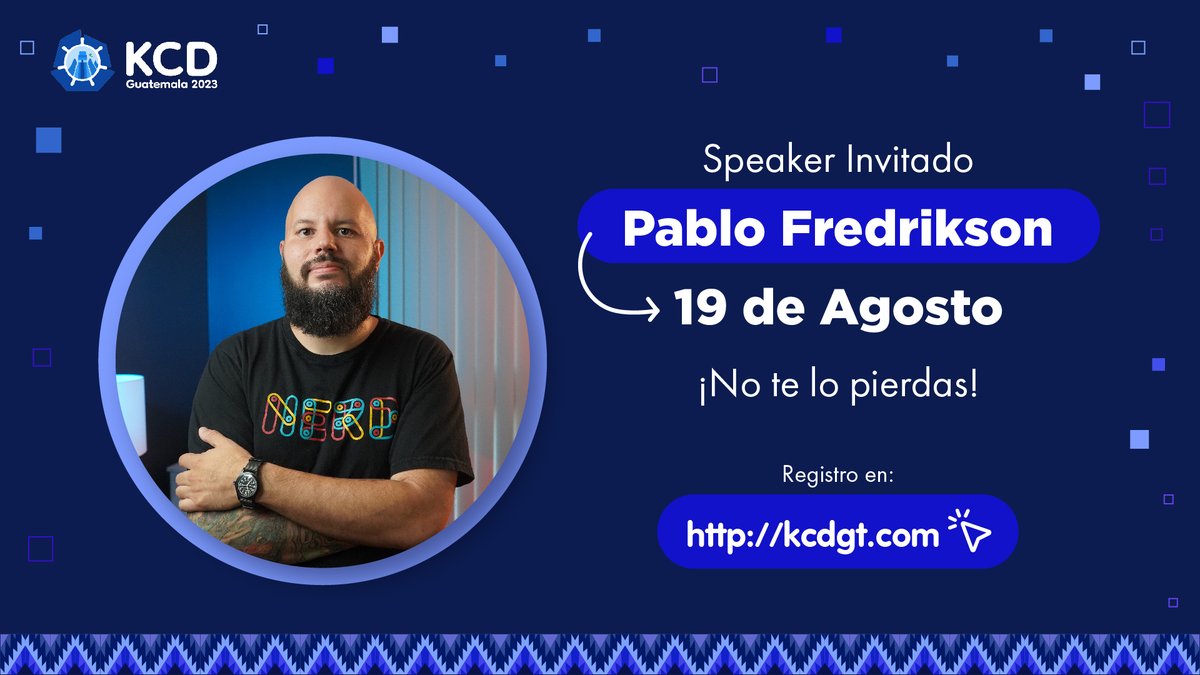 KCD
Guatemala 2023

NERD

Speaker Invitado

Pablo Fredrikson

19 de Agosto

¡No te lo pierdas!

Registro en:

http://kcdgt.com